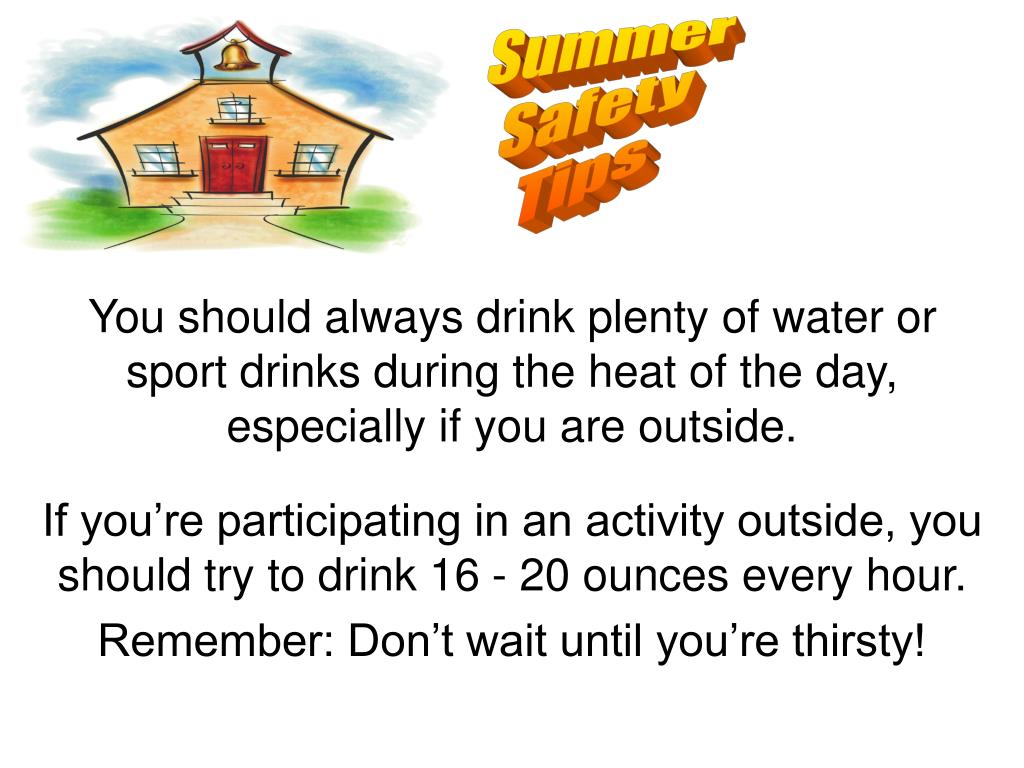 Summer Safety Tips

You should always drink plenty of water or sport drinks during the heat of the day, especially if you are outside.

If you’re participating in an activity outside, you should try to drink 16 - 20 ounces every hour.

Remember: Don’t wait until you’re thirsty!